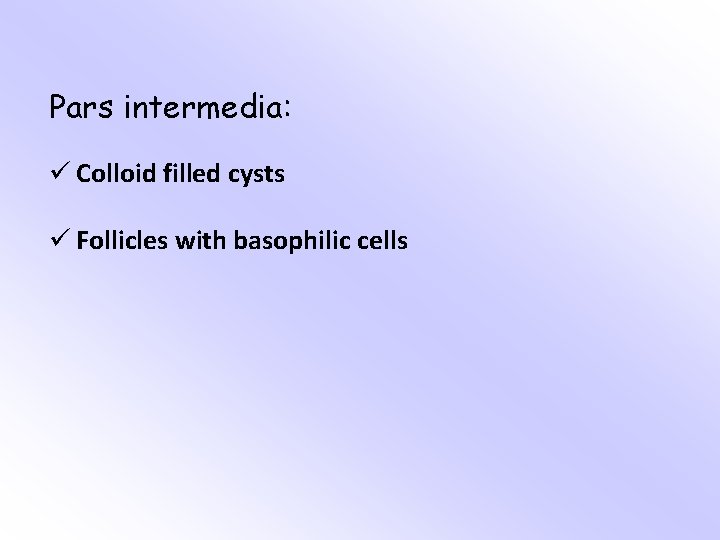 Pars intermedia:

✓ Colloid filled cysts

✓ Follicles with basophilic cells